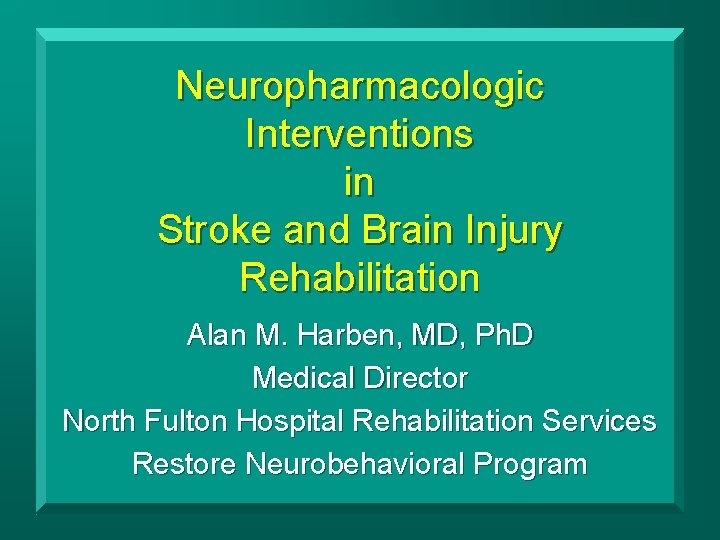 Neuropharmacologic Interventions in Stroke and Brain Injury Rehabilitation

Alan M. Harben, MD, PhD

Medical Director

North Fulton Hospital Rehabilitation Services

Restore Neurobehavioral Program